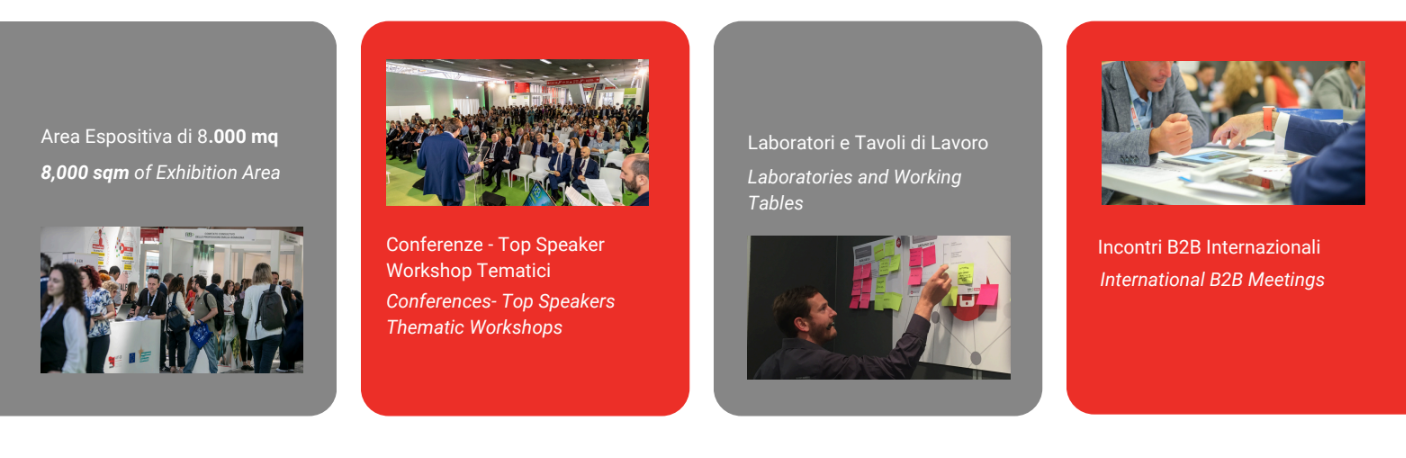 Area Espositiva di 8.000 mq
8,000 sqm of Exhibition Area

Conferenze - Top Speaker
Workshop Tematici
Conferences- Top Speakers
Thematic Workshops

Laboratori e Tavoli di Lavoro
Laboratories and Working Tables

Incontri B2B Internazionali
International B2B Meetings